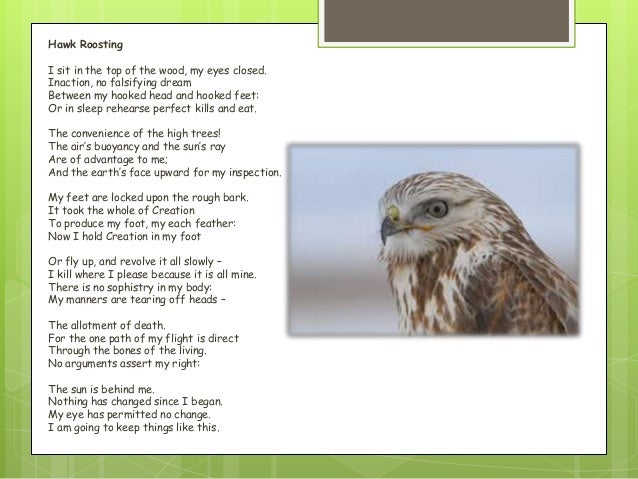 Hawk Roosting

I sit in the top of the wood, my eyes closed.
Inaction, no falsifying dream
Between my hooked head and hooked feet:
Or in sleep rehearse perfect kills and eat.

The convenience of the high trees!
The air's buoyancy and the sun's ray
Are of advantage to me;
And the earth's face upward for my inspection.

My feet are locked upon the rough bark.
It took the whole of Creation
To produce my foot, my each feather:
Now I hold Creation in my foot

Or fly up, and revolve it all slowly –
I kill where I please because it is all mine.
There is no sophistry in my body:
My manners are tearing off heads –

The allotment of death.
For the one path of my flight is direct
Through the bones of the living.
No arguments assert my right:

The sun is behind me.
Nothing has changed since I began.
My eye has permitted no change.
I am going to keep things like this.